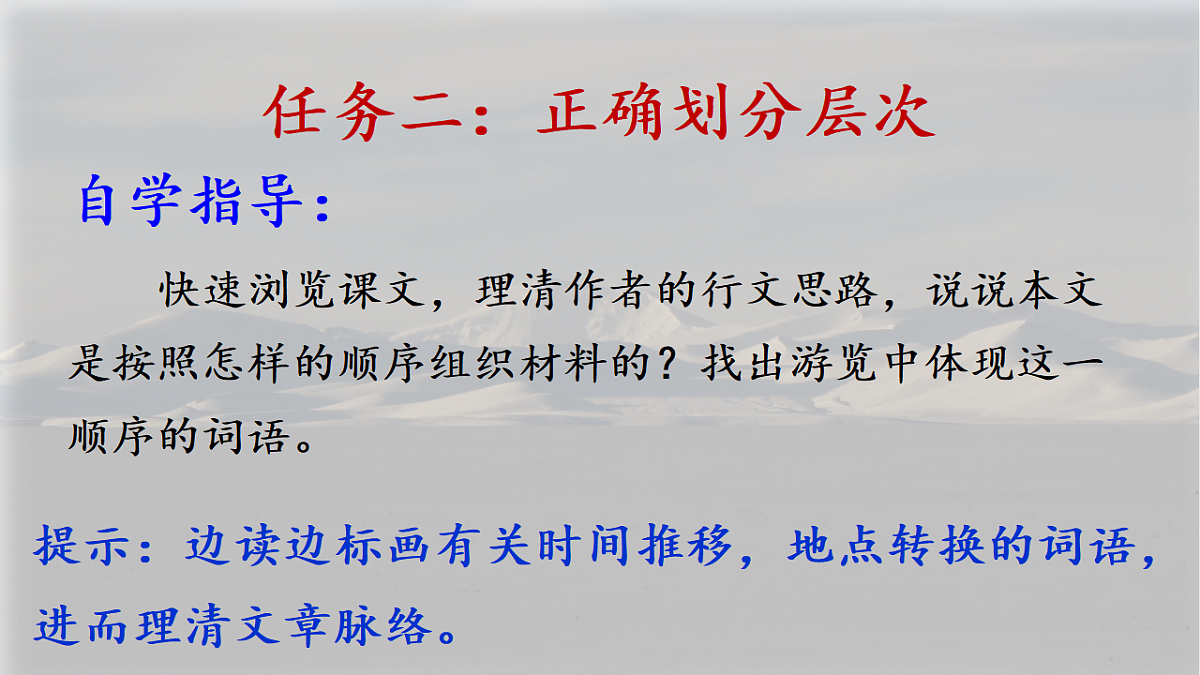 任务二：正确划分层次

自学指导：

快速浏览课文，理清作者的行文思路，说说本文是按照怎样的顺序组织材料的？找出游览中体现这一顺序的词语。

提示：边读边标画有关时间推移，地点转换的词语，进而理清文章脉络。